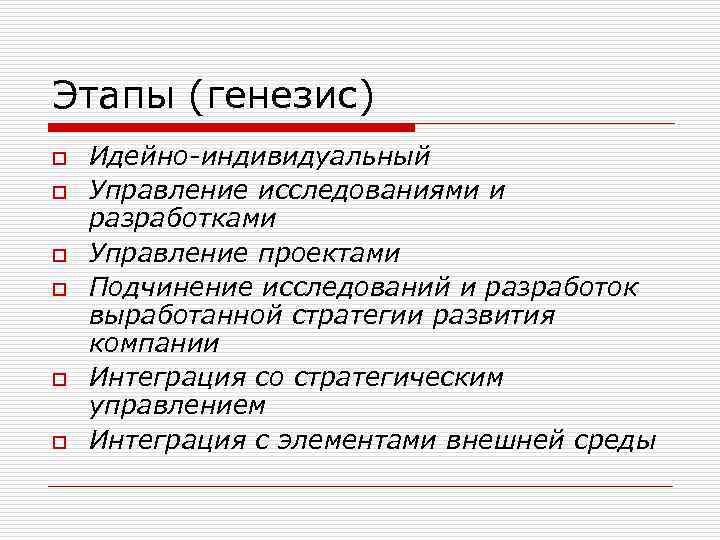 Этапы (генезис)

Идейно-индивидуальный

Управление исследованиями и разработками

Управление проектами

Подчинение исследований и разработок выработанной стратегии развития компании

Интеграция со стратегическим управлением

Интеграция с элементами внешней среды